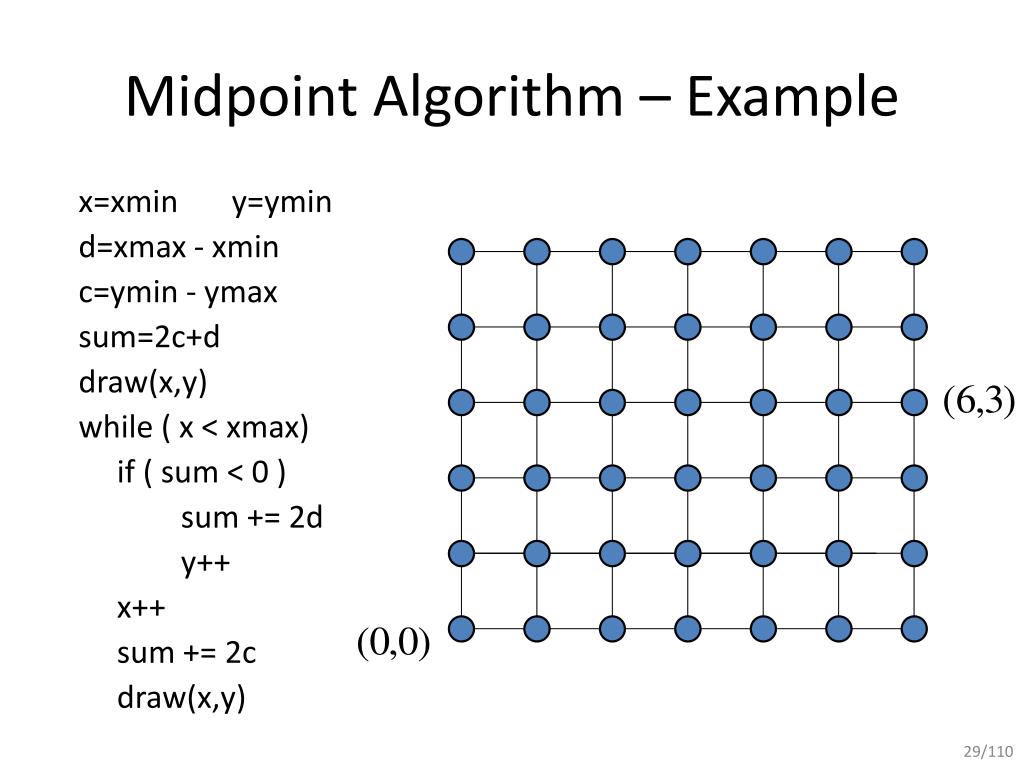 Midpoint Algorithm – Example

x=xmin y=ymin
d=xmax - xmin
c=ymin - ymax
sum=2c+d
draw(x,y)
while ( x < xmax)
if ( sum < 0 )
sum += 2d
y++
x++
sum += 2c
draw(x,y)

(6,3)

(0,0)

29/110